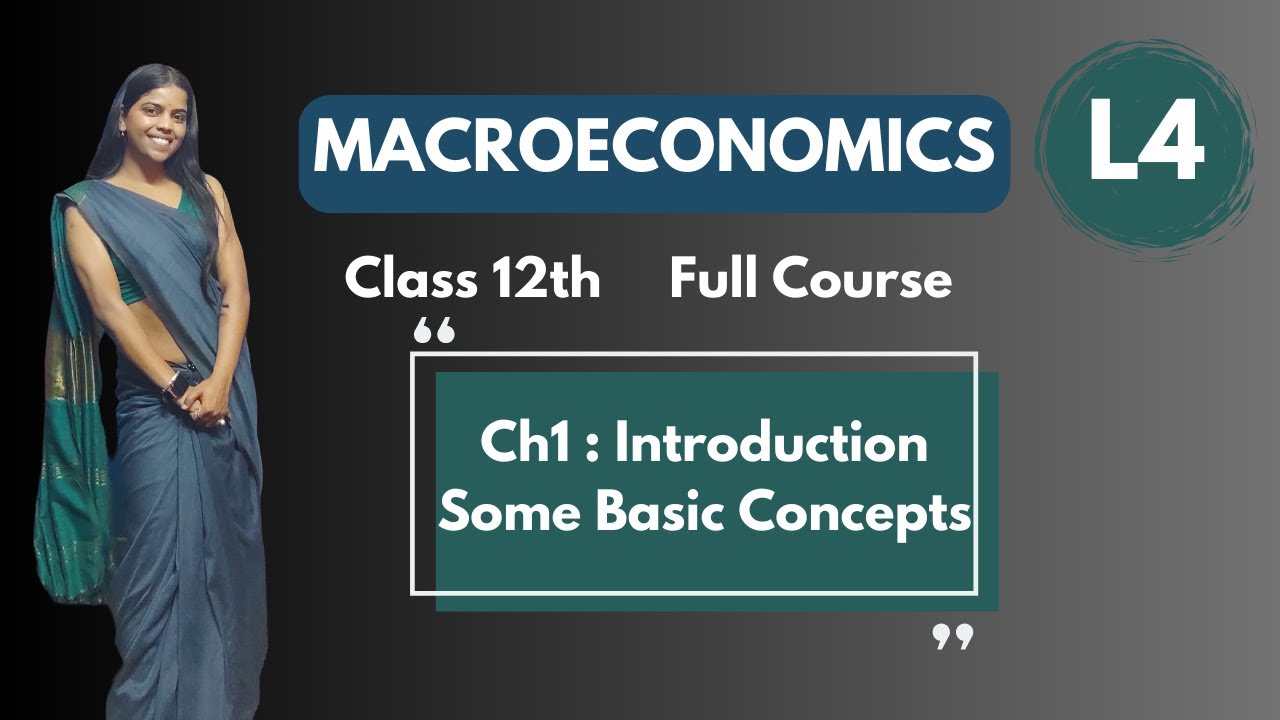 MACROECONOMICS

L4

Class 12th Full Course

“

Ch1 : Introduction
Some Basic Concepts

”